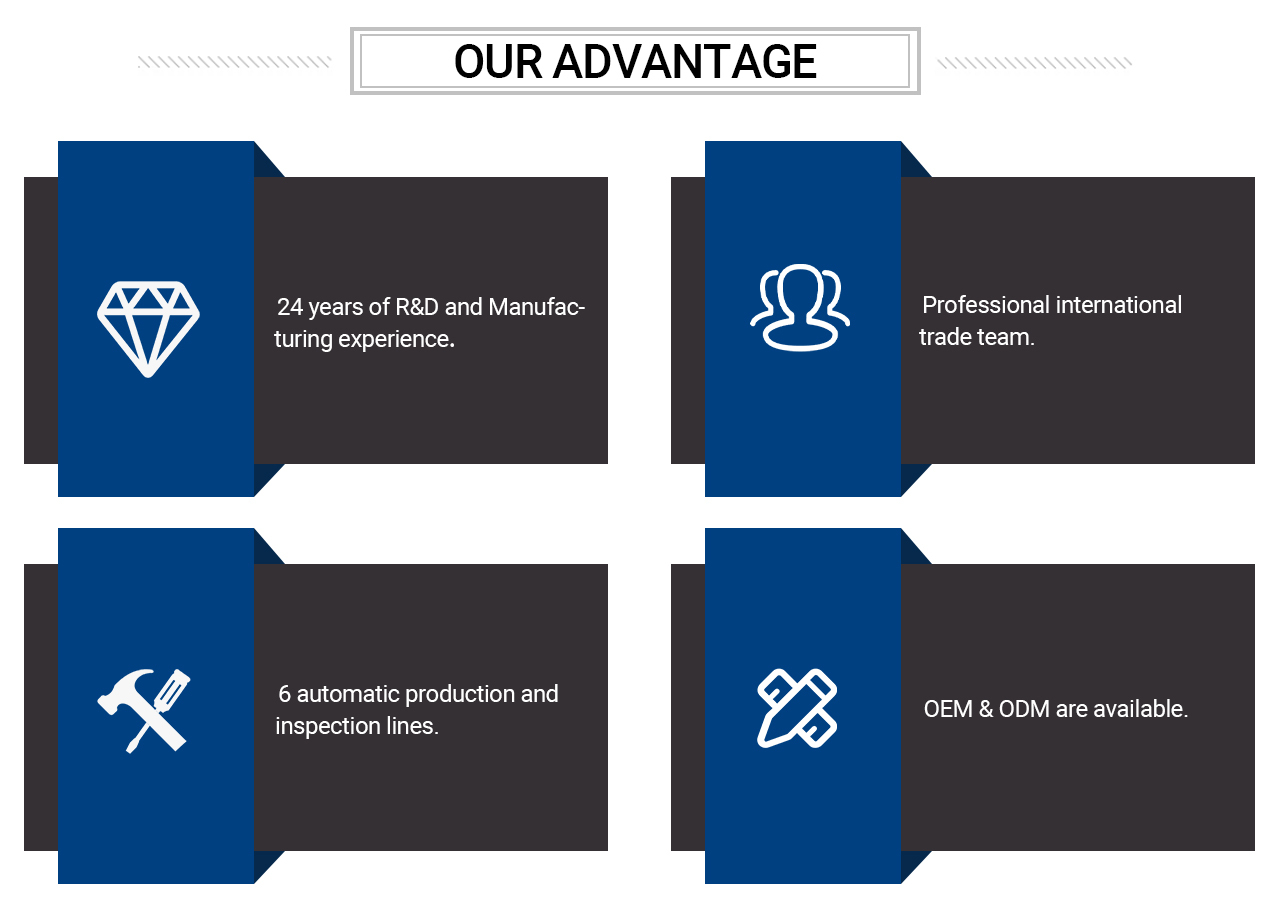 OUR ADVANTAGE

24 years of R&D and Manufacturing experience.

Professional international trade team.

6 automatic production and inspection lines.

OEM & ODM are available.